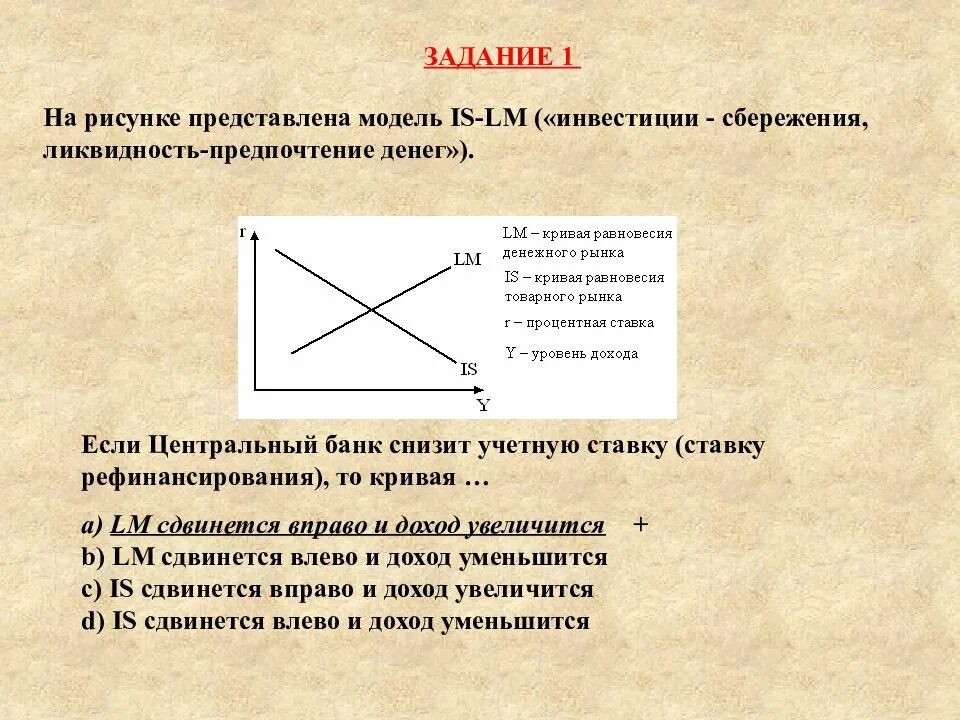 ЗАДАНИЕ 1

На рисунке представлена модель IS-LM («инвестиции - сбережения, ликвидность-предпочтение денег»).

r

LM

IS

Y

LM – кривая равновесия денежного рынка
IS – кривая равновесия товарного рынка
r – процентная ставка
Y – уровень дохода

Если Центральный банк снизит учетную ставку (ставку рефинансирования), то кривая …

a) LM сдвинется вправо и доход увеличится +
b) LM сдвинется влево и доход уменьшится
c) IS сдвинется вправо и доход увеличится
d) IS сдвинется влево и доход уменьшится